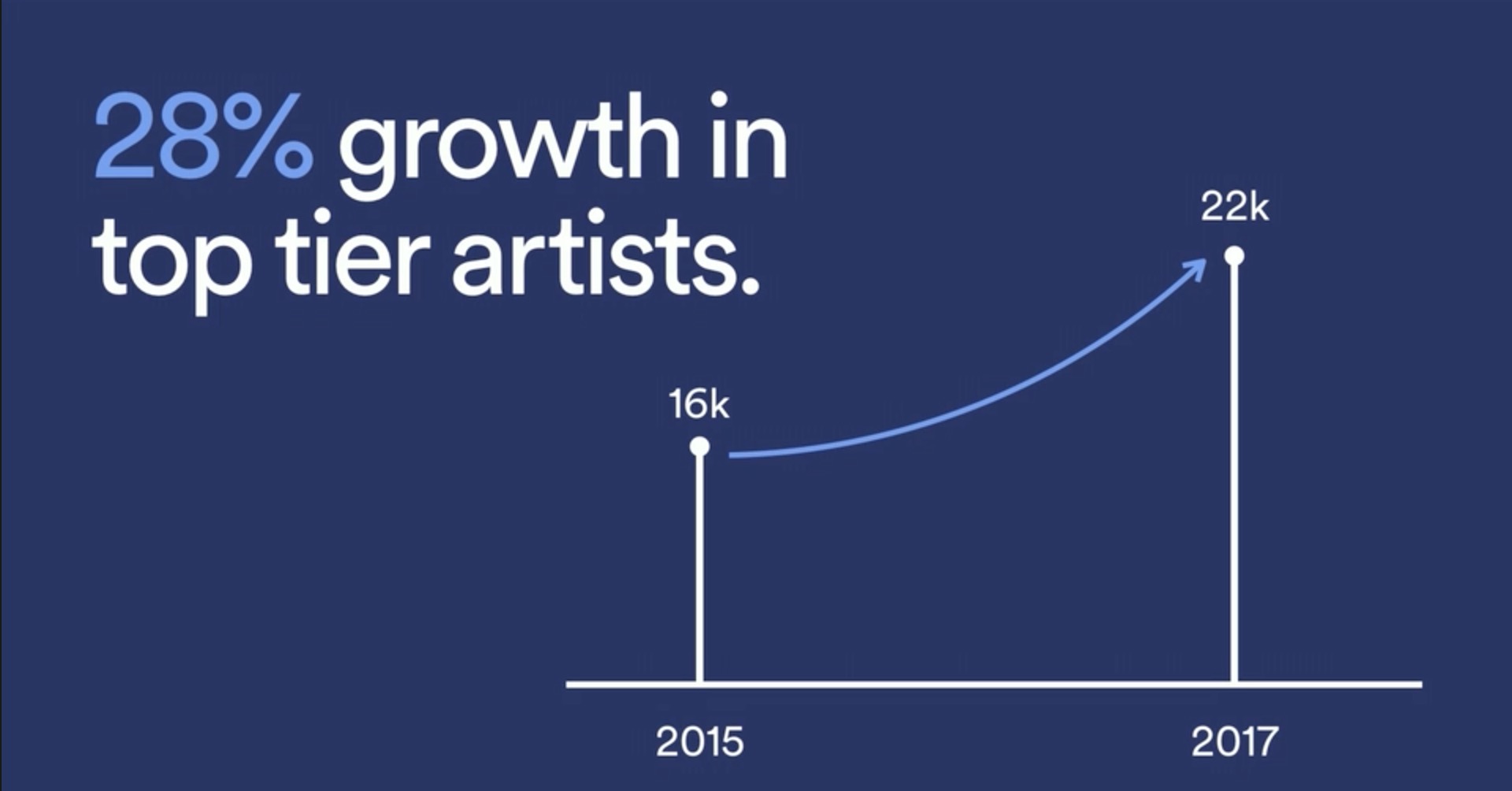 28% growth in top tier artists.

22k

16k

2015

2017